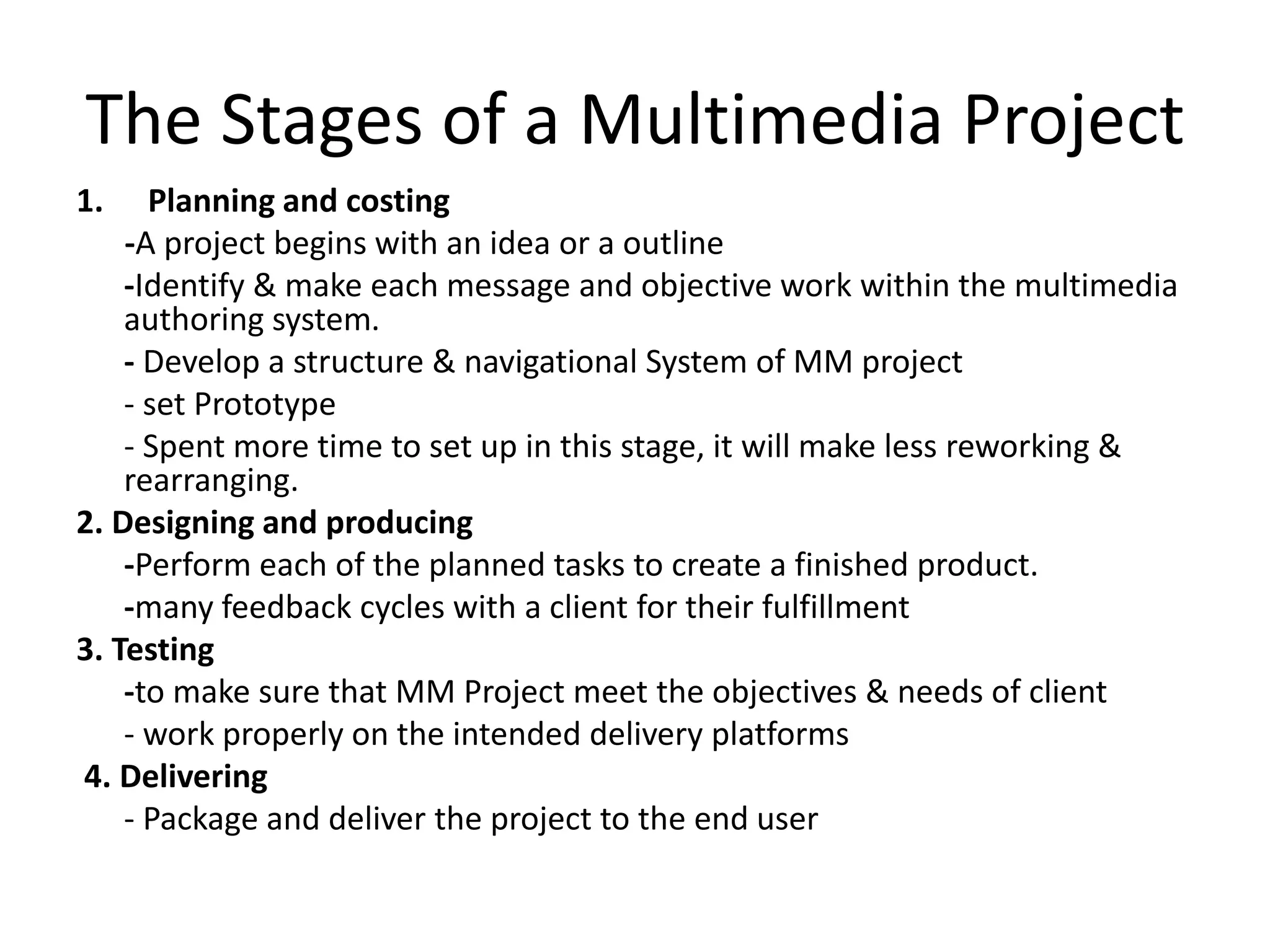 The Stages of a Multimedia Project

1. Planning and costing

-A project begins with an idea or a outline

-Identify & make each message and objective work within the multimedia authoring system.

- Develop a structure & navigational System of MM project

- set Prototype

- Spent more time to set up in this stage, it will make less reworking & rearranging.

2. Designing and producing

-Perform each of the planned tasks to create a finished product.

-many feedback cycles with a client for their fulfillment

3. Testing

-to make sure that MM Project meet the objectives & needs of client

- work properly on the intended delivery platforms

4. Delivering

- Package and deliver the project to the end user